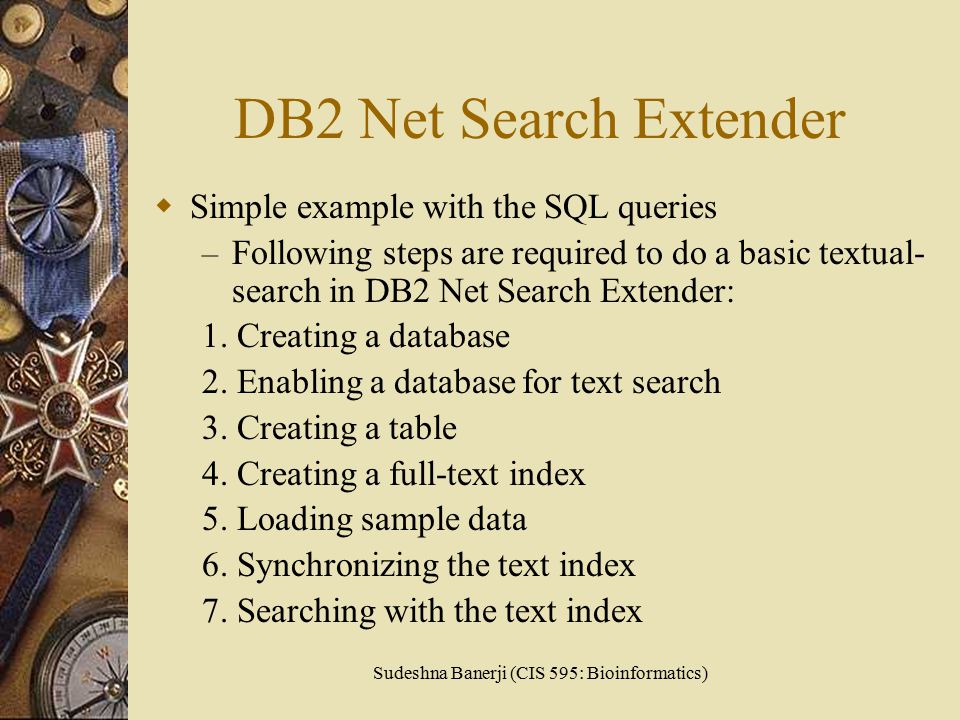 DB2 Net Search Extender

Simple example with the SQL queries

– Following steps are required to do a basic textual-search in DB2 Net Search Extender:

1. Creating a database
2. Enabling a database for text search
3. Creating a table
4. Creating a full-text index
5. Loading sample data
6. Synchronizing the text index
7. Searching with the text index

Sudeshna Banerji (CIS 595: Bioinformatics)